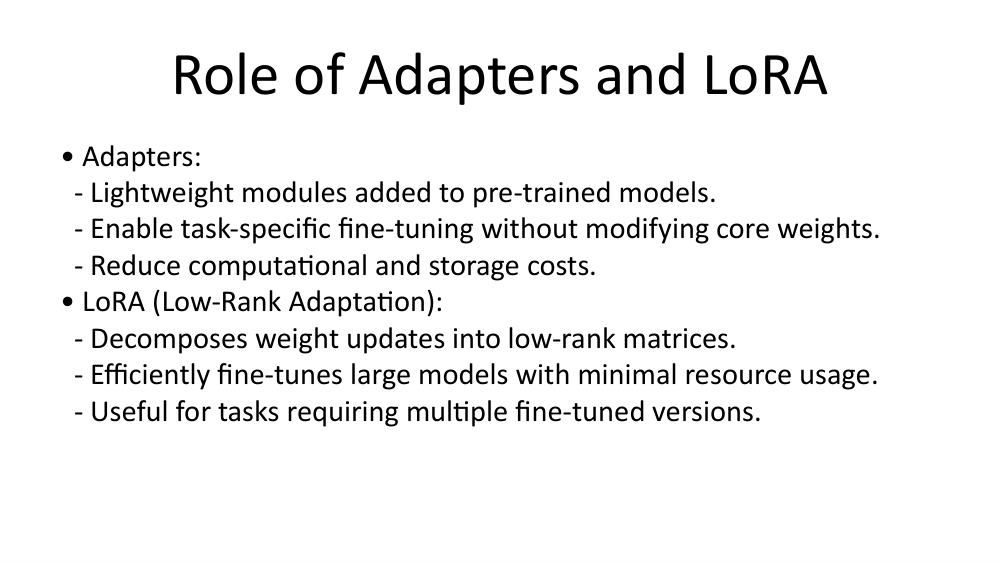 Role of Adapters and LoRA

• Adapters:
- Lightweight modules added to pre-trained models.
- Enable task-specific fine-tuning without modifying core weights.
- Reduce computational and storage costs.
• LoRA (Low-Rank Adaptation):
- Decomposes weight updates into low-rank matrices.
- Efficiently fine-tunes large models with minimal resource usage.
- Useful for tasks requiring multiple fine-tuned versions.